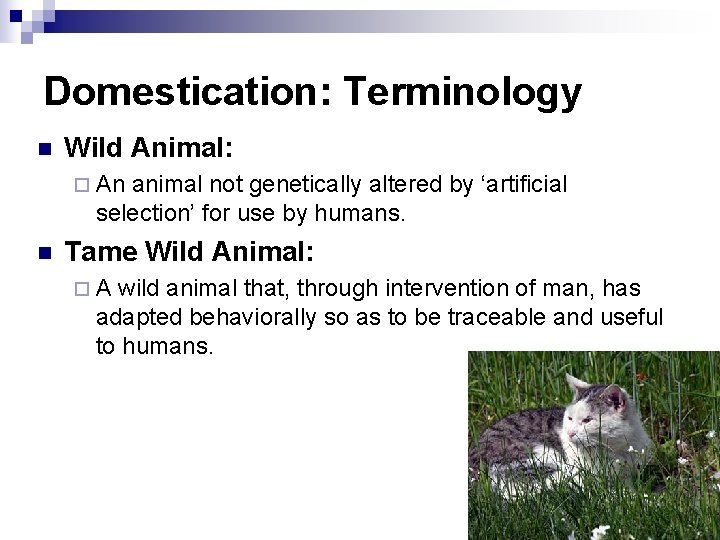 Domestication: Terminology

Wild Animal:

An animal not genetically altered by ‘artificial selection’ for use by humans.

Tame Wild Animal:

A wild animal that, through intervention of man, has adapted behaviorally so as to be traceable and useful to humans.